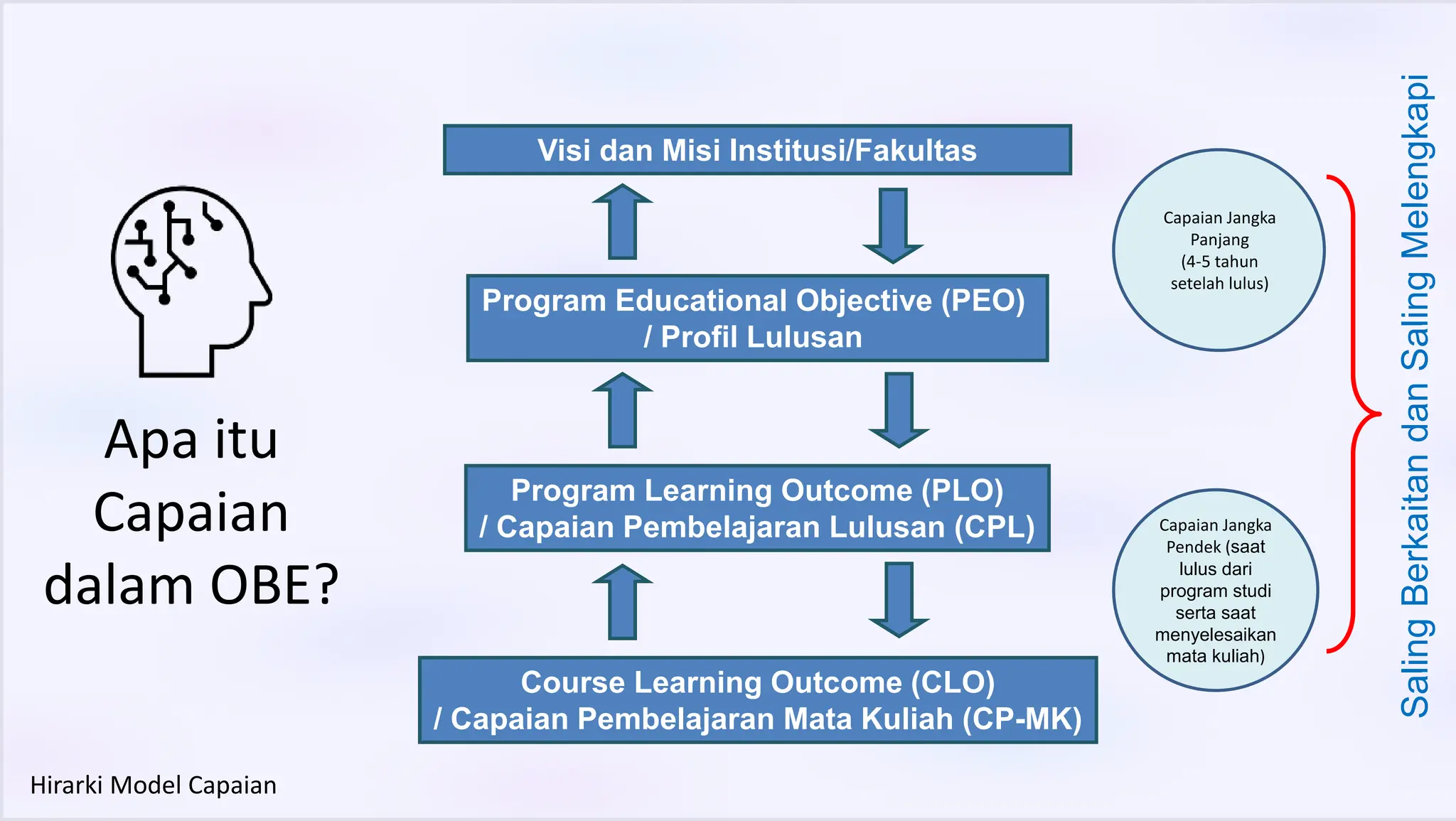 Apa itu Capaian dalam OBE?

Visi dan Misi Institusi/Fakultas

Program Educational Objective (PEO) / Profil Lulusan

Program Learning Outcome (PLO) / Capaian Pembelajaran Lulusan (CPL)

Course Learning Outcome (CLO) / Capaian Pembelajaran Mata Kuliah (CP-MK)

Capaian Jangka Panjang (4-5 tahun setelah lulus)

Capaian Jangka Pendek (saat lulus dari program studi serta saat menyelesaikan mata kuliah)

Saling Berkaitan dan Saling Melengkapi

Hirarki Model Capaian